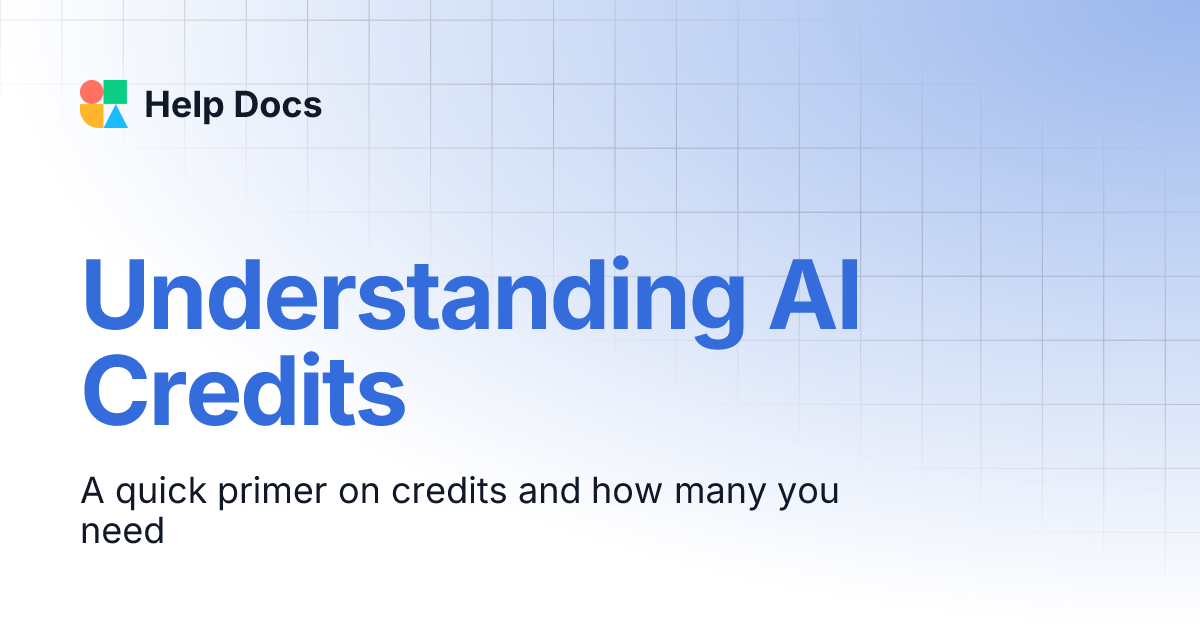 Help Docs

Understanding AI Credits

A quick primer on credits and how many you need